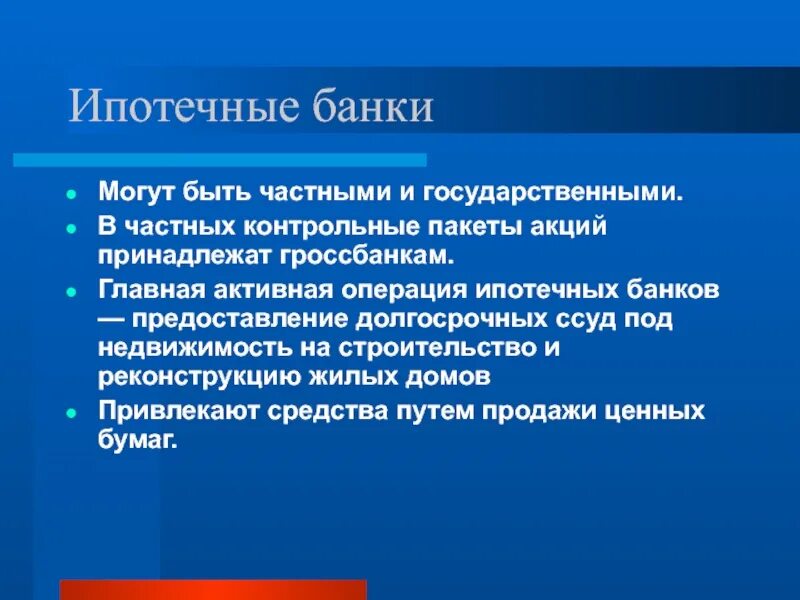 Ипотечные банки

- Могут быть частными и государственными.
- В частных контрольные пакеты акций принадлежат гроссбанкам.
- Главная активная операция ипотечных банков — предоставление долгосрочных ссуд под недвижимость на строительство и реконструкцию жилых домов
- Привлекают средства путем продажи ценных бумаг.